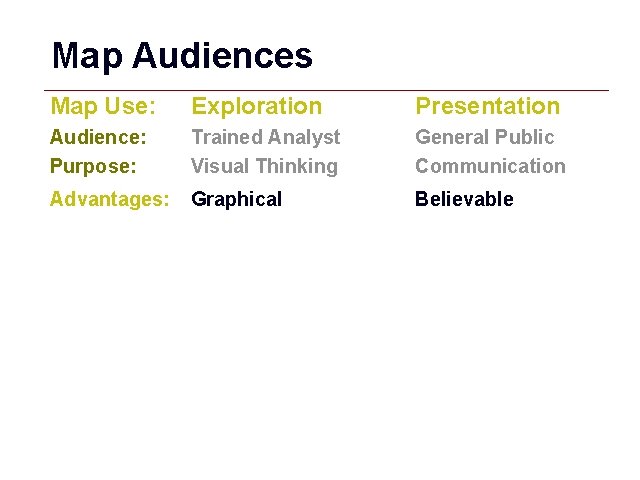 Map Audiences

| Map Use: | Exploration | Presentation |
|---|---|---|
| Audience: | Trained Analyst | General Public |
| Purpose: | Visual Thinking | Communication |
| Advantages: | Graphical | Believable |